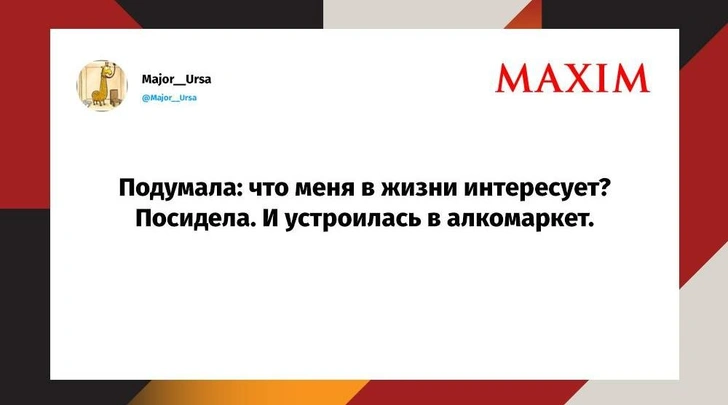 Major__Ursa
@Major__Ursa

MAXIM

Подумала: что меня в жизни интересует? Посидела. И устроилась в алкомаркет.